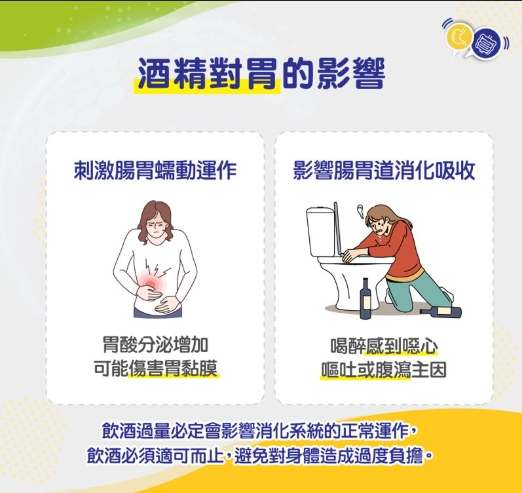 酒精對胃的影響

刺激腸胃蠕動運作

胃酸分泌增加
可能傷害胃黏膜

影響腸胃道消化吸收

喝醉感到噁心
嘔吐或腹瀉主因

飲酒過量必定會影響消化系統的正常運作，
飲酒必須適可而止，避免對身體造成過度負擔。